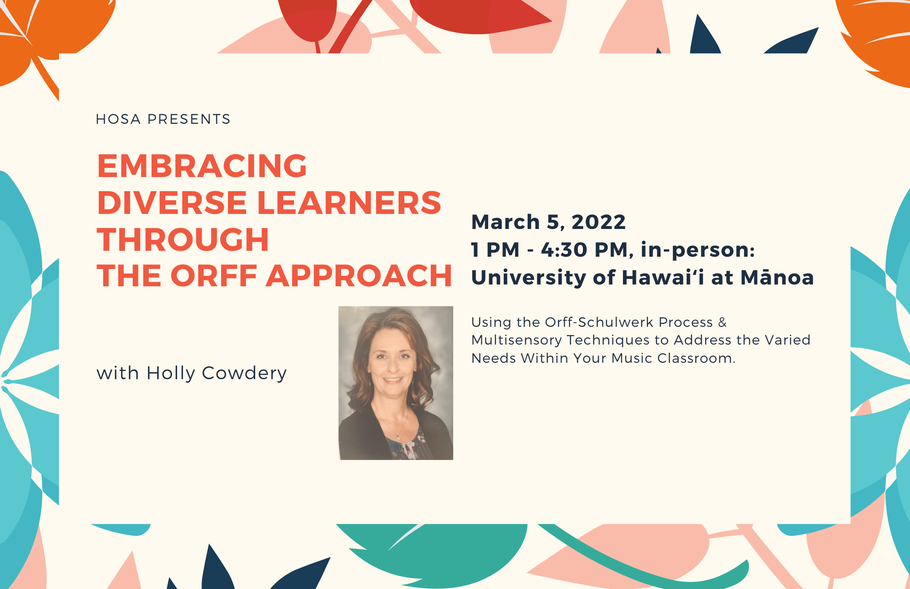 HOSA PRESENTS

EMBRACING DIVERSE LEARNERS THROUGH THE ORFF APPROACH

with Holly Cowdery

March 5, 2022
1 PM - 4:30 PM, in-person:
University of Hawaiʻi at Mānoa

Using the Orff-Schulwerk Process & Multisensory Techniques to Address the Varied Needs Within Your Music Classroom.